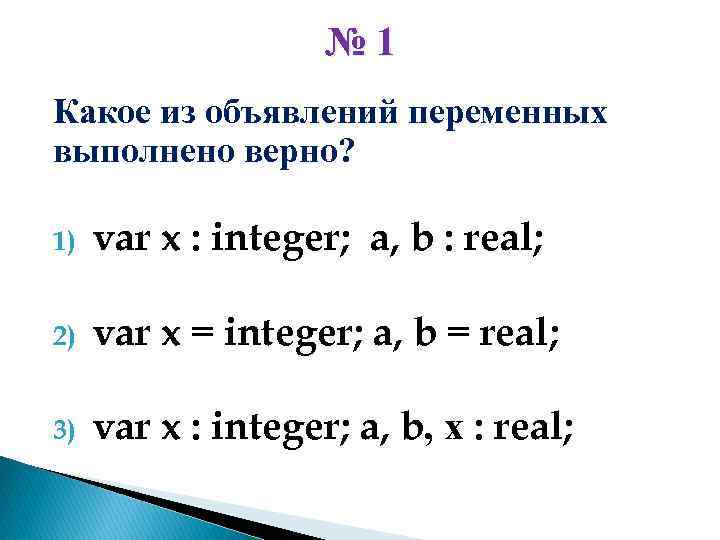 № 1

Какое из объявлений переменных выполнено верно?

1) var x : integer;  a, b : real;

2) var x = integer; a, b = real;

3) var x : integer; a, b, x : real;